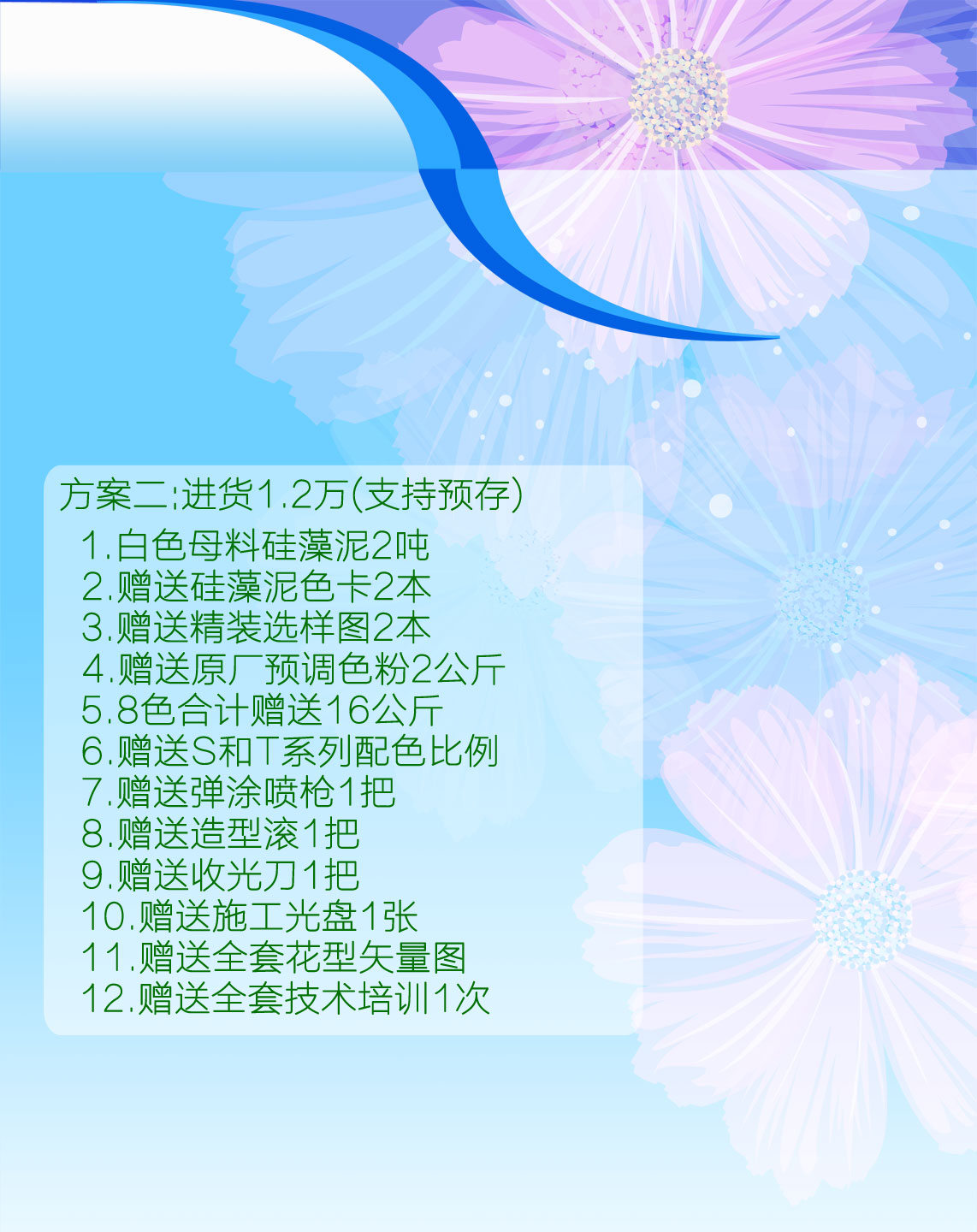 方案二;进货1.2万(支持预存)

1.白色母料硅藻泥2吨
2.赠送硅藻泥色卡2本
3.赠送精装选样图2本
4.赠送原厂预调色粉2公斤
5.8色合计赠送16公斤
6.赠送S和T系列配色比例
7.赠送弹涂喷枪1把
8.赠送造型滚1把
9.赠送收光刀1把
10.赠送施工光盘1张
11.赠送全套花型矢量图
12.赠送全套技术培训1次